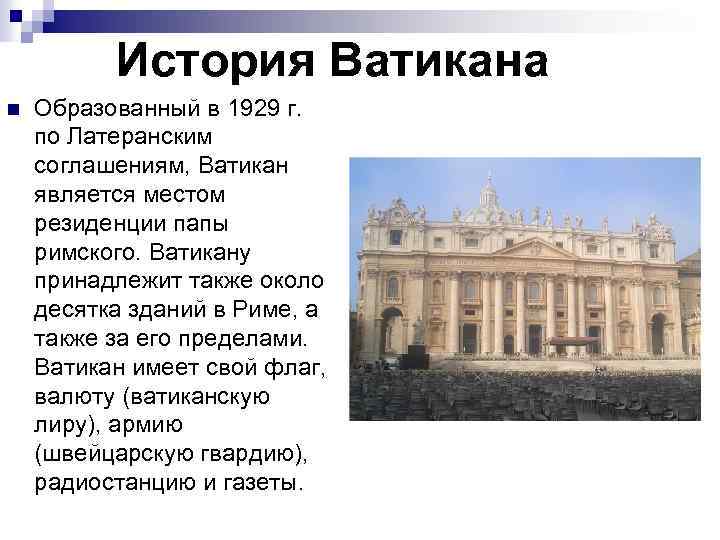 История Ватикана

Образованный в 1929 г. по Латеранским соглашениям, Ватикан является местом резиденции папы римского. Ватикану принадлежит также около десятка зданий в Риме, а также за его пределами. Ватикан имеет свой флаг, валюту (ватиканскую лиру), армию (швейцарскую гвардию), радиостанцию и газеты.